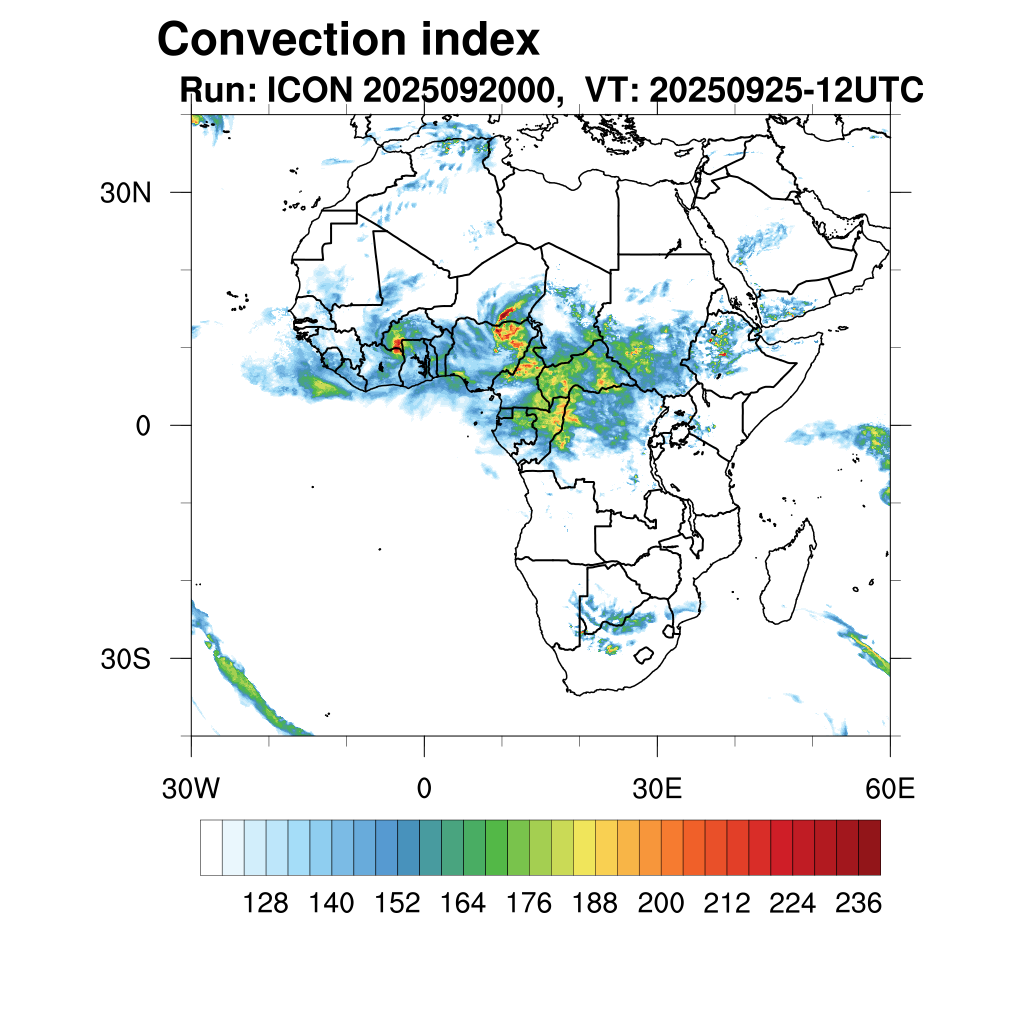 Convection index
Run: ICON 2025092000, VT: 20250925-12UTC

30N
0
30S

30W
0
30E
60E

128 140 152 164 176 188 200 212 224 236